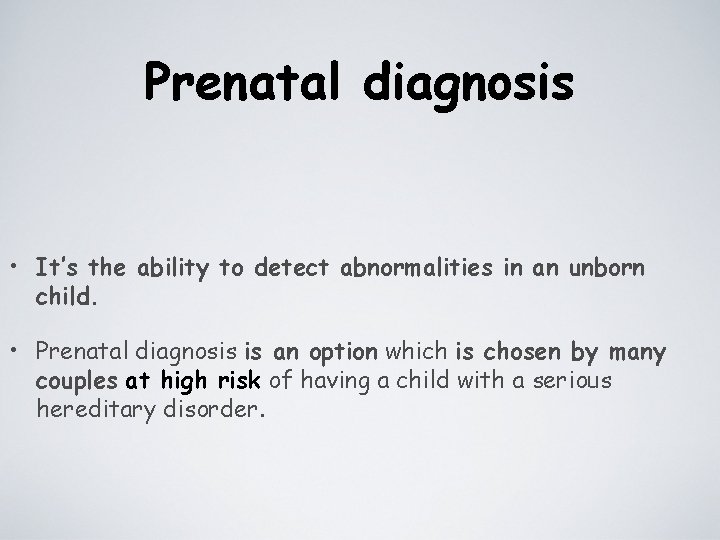 Prenatal diagnosis

• It's the ability to detect abnormalities in an unborn child.

• Prenatal diagnosis is an option which is chosen by many couples at high risk of having a child with a serious hereditary disorder.